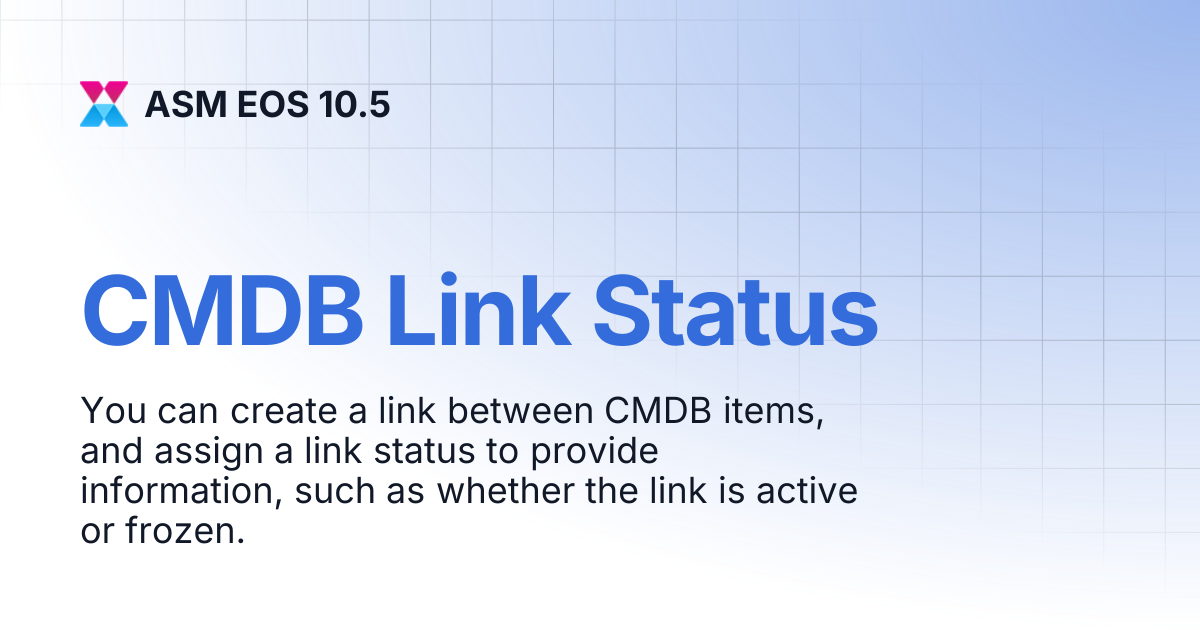 ASM EOS 10.5

CMDB Link Status

You can create a link between CMDB items, and assign a link status to provide information, such as whether the link is active or frozen.